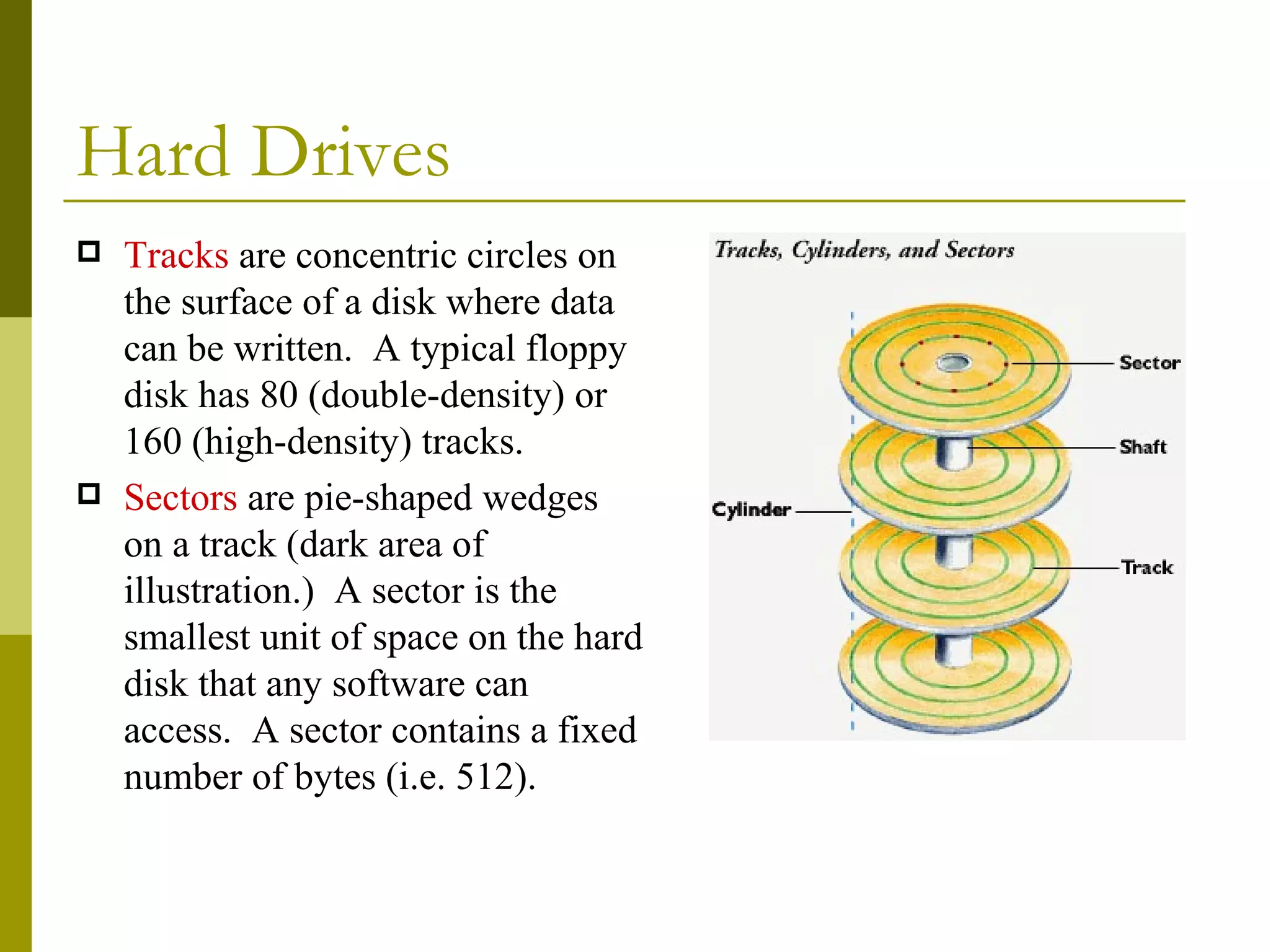 Hard Drives

Tracks are concentric circles on the surface of a disk where data can be written. A typical floppy disk has 80 (double-density) or 160 (high-density) tracks.

Sectors are pie-shaped wedges on a track (dark area of illustration.) A sector is the smallest unit of space on the hard disk that any software can access. A sector contains a fixed number of bytes (i.e. 512).

Tracks, Cylinders, and Sectors

Sector
Shaft
Cylinder
Track